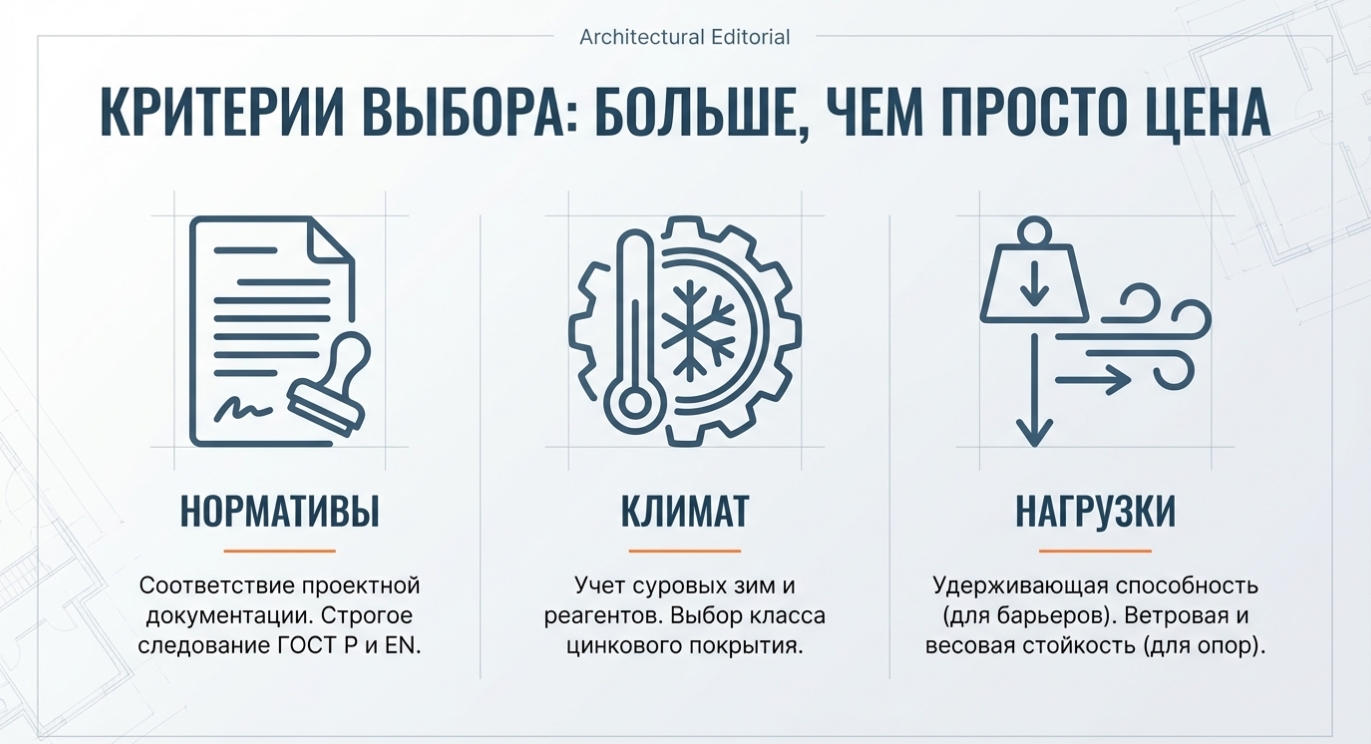 Architectural Editorial

КРИТЕРИИ ВЫБОРА: БОЛЬШЕ, ЧЕМ ПРОСТО ЦЕНА

НОРМАТИВЫ

Соответствие проектной документации. Строгое следование ГОСТ Р и EN.

КЛИМАТ

Учет суровых зим и реагентов. Выбор класса цинкового покрытия.

НАГРУЗКИ

Удерживающая способность (для барьеров). Ветровая и весовая стойкость (для опор).